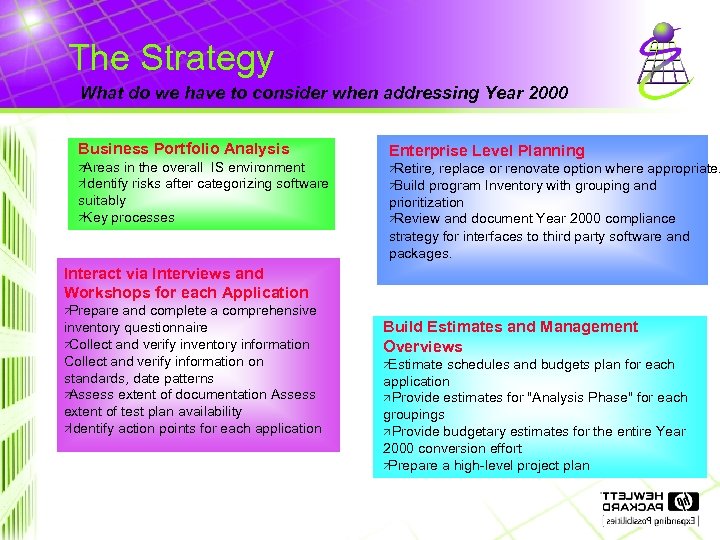 The Strategy

What do we have to consider when addressing Year 2000

Business Portfolio Analysis
↗Areas in the overall IS environment
↗Identify risks after categorizing software suitably
↗Key processes

Interact via Interviews and Workshops for each Application
↗Prepare and complete a comprehensive inventory questionnaire
↗Collect and verify inventory information Collect and verify information on standards, date patterns
↗Assess extent of documentation Assess extent of test plan availability
↗Identify action points for each application

Enterprise Level Planning
↗Retire, replace or renovate option where appropriate.
↗Build program Inventory with grouping and prioritization
↗Review and document Year 2000 compliance strategy for interfaces to third party software and packages.

Build Estimates and Management Overviews
↗Estimate schedules and budgets plan for each application
↗Provide estimates for "Analysis Phase" for each groupings
↗Provide budgetary estimates for the entire Year 2000 conversion effort
↗Prepare a high-level project plan

HEWLETT PACKARD
Expanding Possibilities